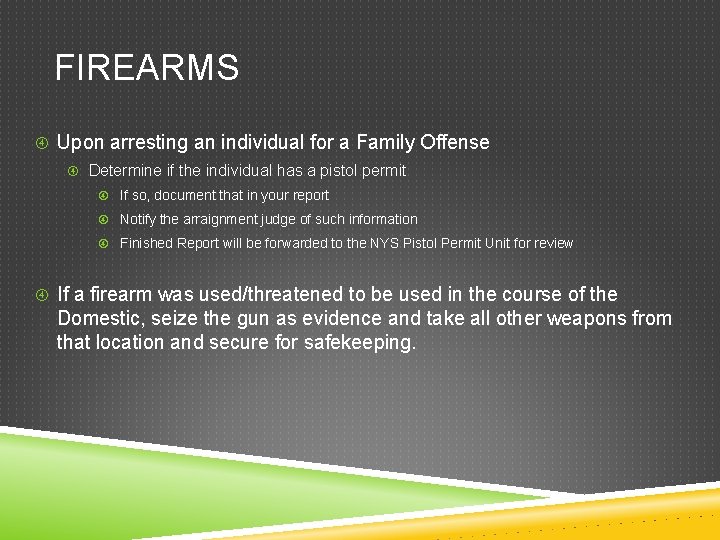 FIREARMS

Upon arresting an individual for a Family Offense

Determine if the individual has a pistol permit

If so, document that in your report

Notify the arraignment judge of such information

Finished Report will be forwarded to the NYS Pistol Permit Unit for review

If a firearm was used/threatened to be used in the course of the Domestic, seize the gun as evidence and take all other weapons from that location and secure for safekeeping.